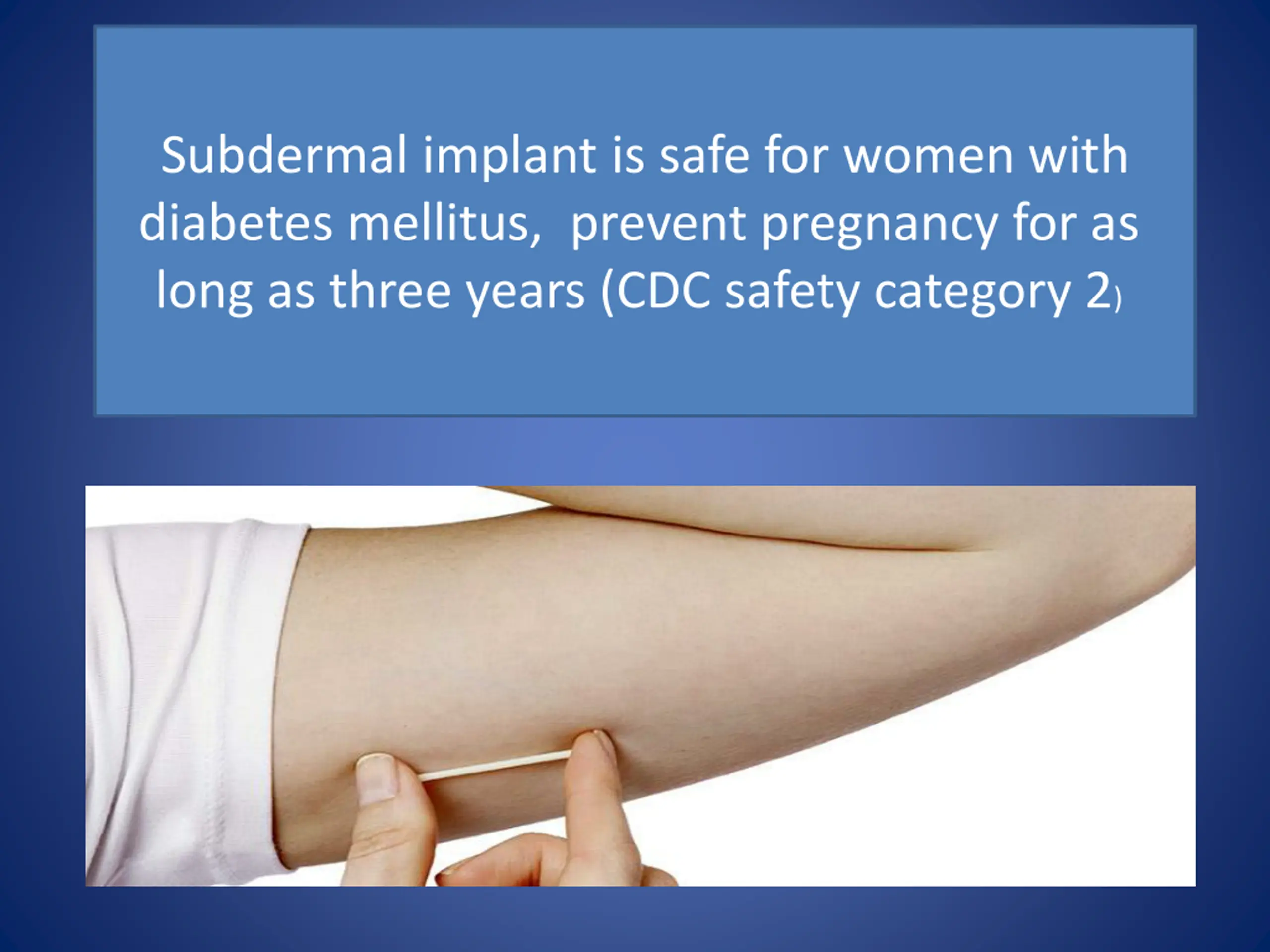 Subdermal implant is safe for women with diabetes mellitus, prevent pregnancy for as long as three years (CDC safety category 2)